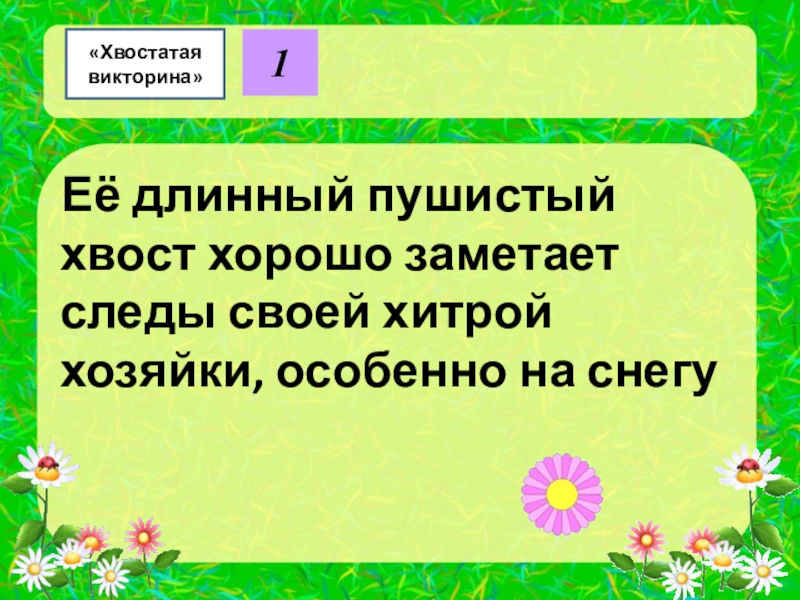 «Хвостатая викторина»

1

Её длинный пушистый хвост хорошо заметает следы своей хитрой хозяйки, особенно на снегу